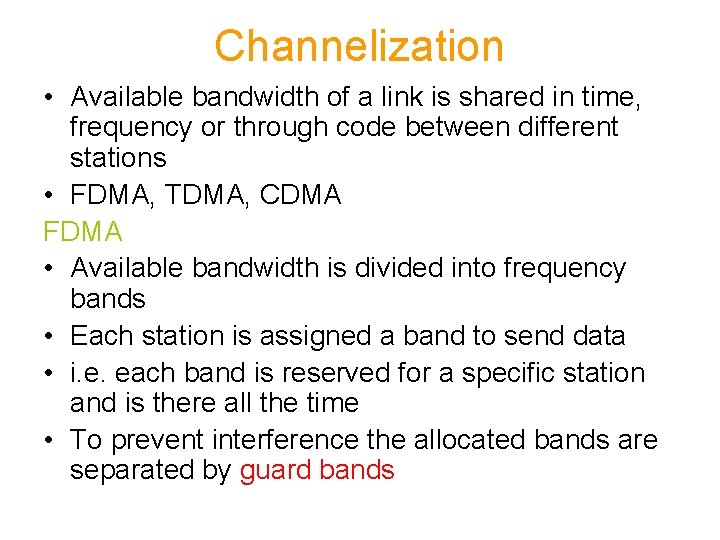 Channelization

• Available bandwidth of a link is shared in time, frequency or through code between different stations
• FDMA, TDMA, CDMA

FDMA

• Available bandwidth is divided into frequency bands
• Each station is assigned a band to send data
• i.e. each band is reserved for a specific station and is there all the time
• To prevent interference the allocated bands are separated by guard bands